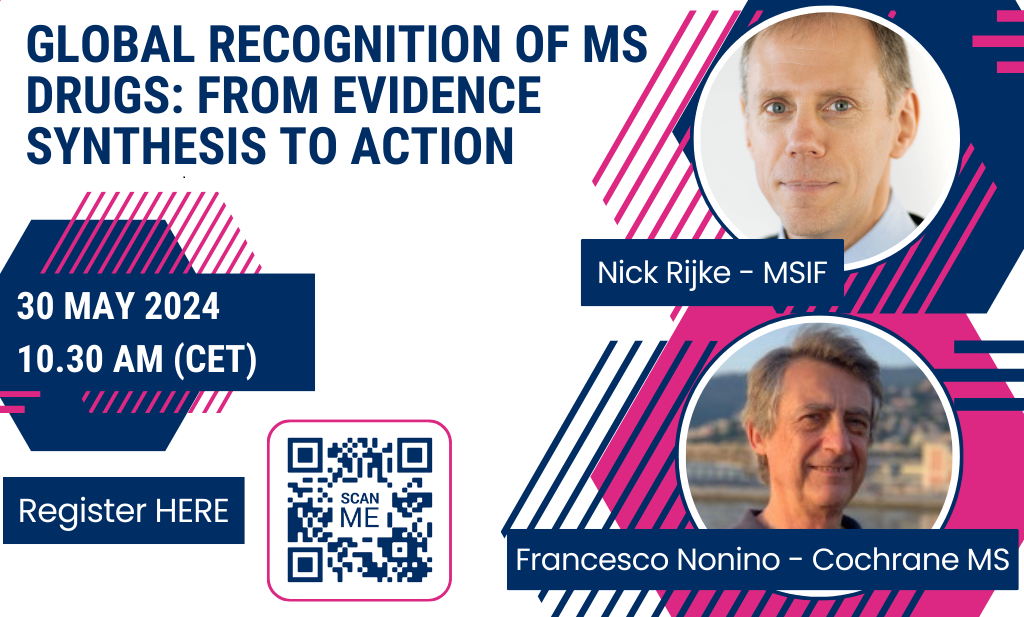 GLOBAL RECOGNITION OF MS DRUGS: FROM EVIDENCE SYNTHESIS TO ACTION

30 MAY 2024
10.30 AM (CET)

Register HERE

SCAN ME

Nick Rijke - MSIF

Francesco Nonino - Cochrane MS